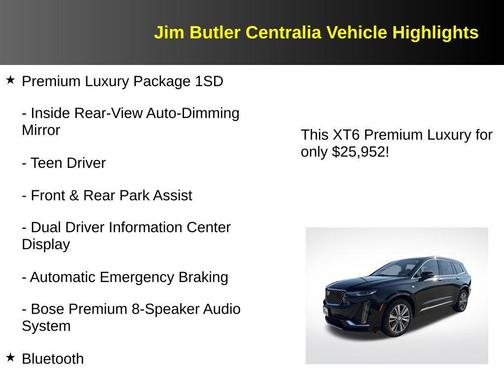 Jim Butler Centralia Vehicle Highlights

★ Premium Luxury Package 1SD

- Inside Rear-View Auto-Dimming Mirror

- Teen Driver

- Front & Rear Park Assist

- Dual Driver Information Center Display

- Automatic Emergency Braking

- Bose Premium 8-Speaker Audio System

★ Bluetooth

This XT6 Premium Luxury for only $25,952!